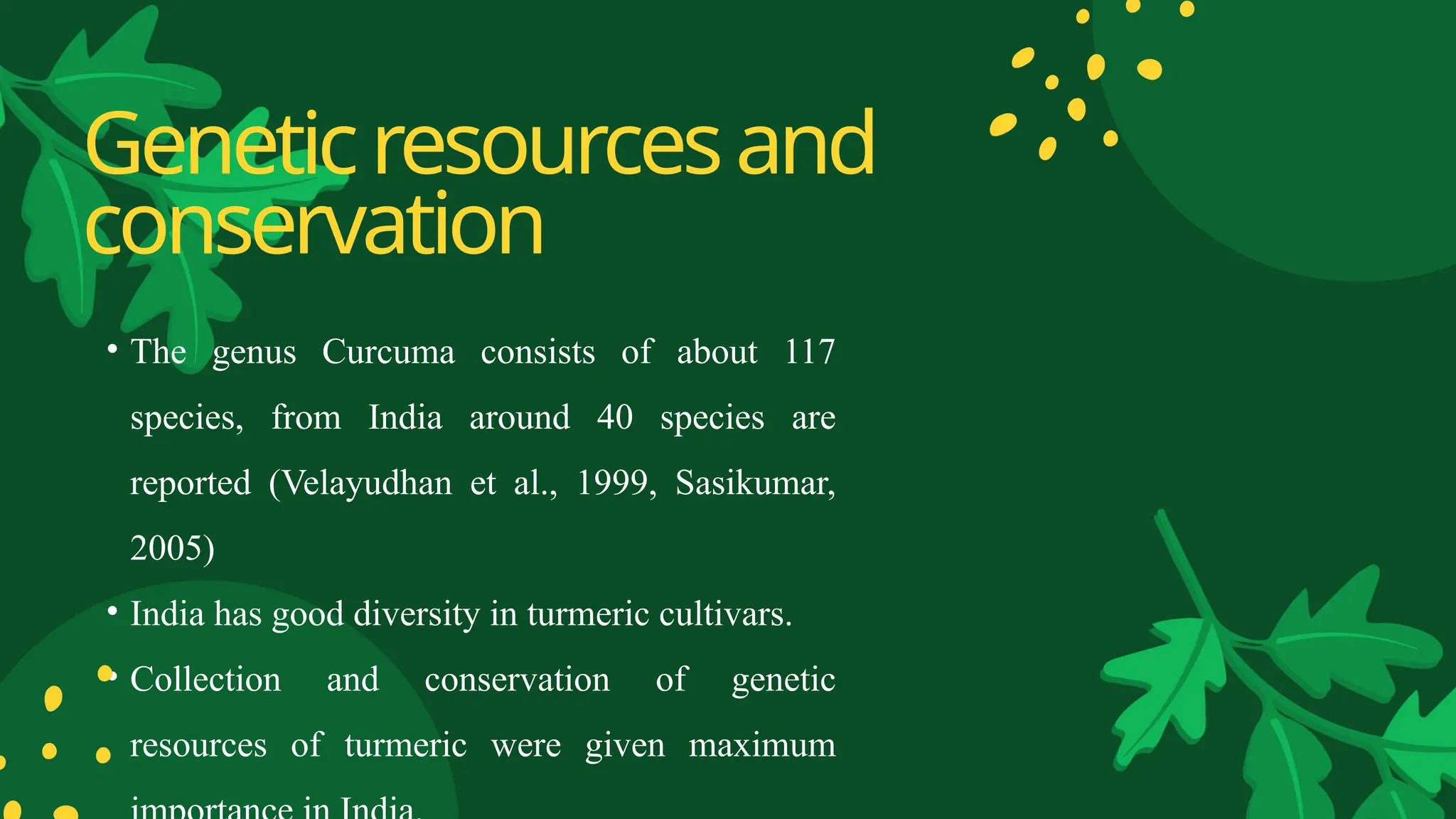 Genetic resources and conservation

• The genus Curcuma consists of about 117 species, from India around 40 species are reported (Velayudhan et al., 1999, Sasikumar, 2005)

• India has good diversity in turmeric cultivars.

• Collection and conservation of genetic resources of turmeric were given maximum importance in India.